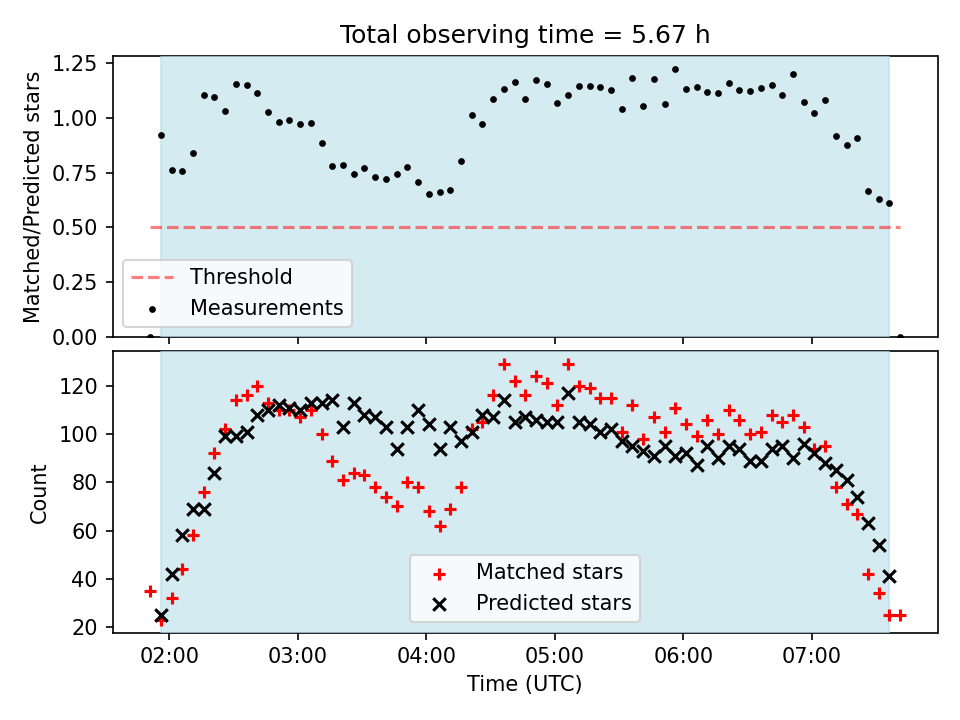 Total observing time = 5.67 h

Matched/Predicted stars

1.25
1.00
0.75
0.50
0.25
0.00

Threshold
Measurements

Count

120
100
80
60
40
20

Matched stars
Predicted stars

02:00 03:00 04:00 05:00 06:00 07:00

Time (UTC)